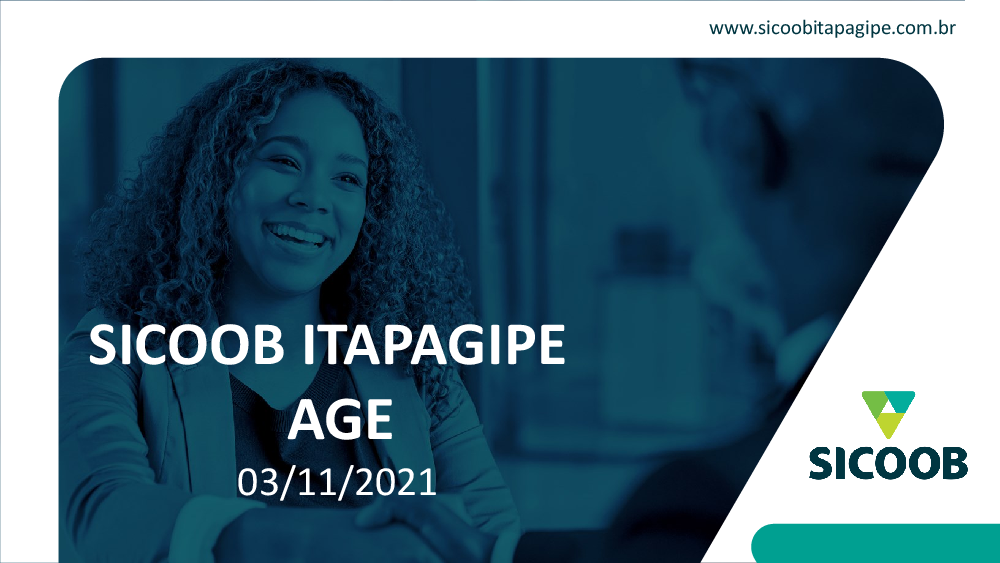 www.sicoobitapagipe.com.br

SICOOB ITAPAGIPE
AGE
03/11/2021

SICOOB